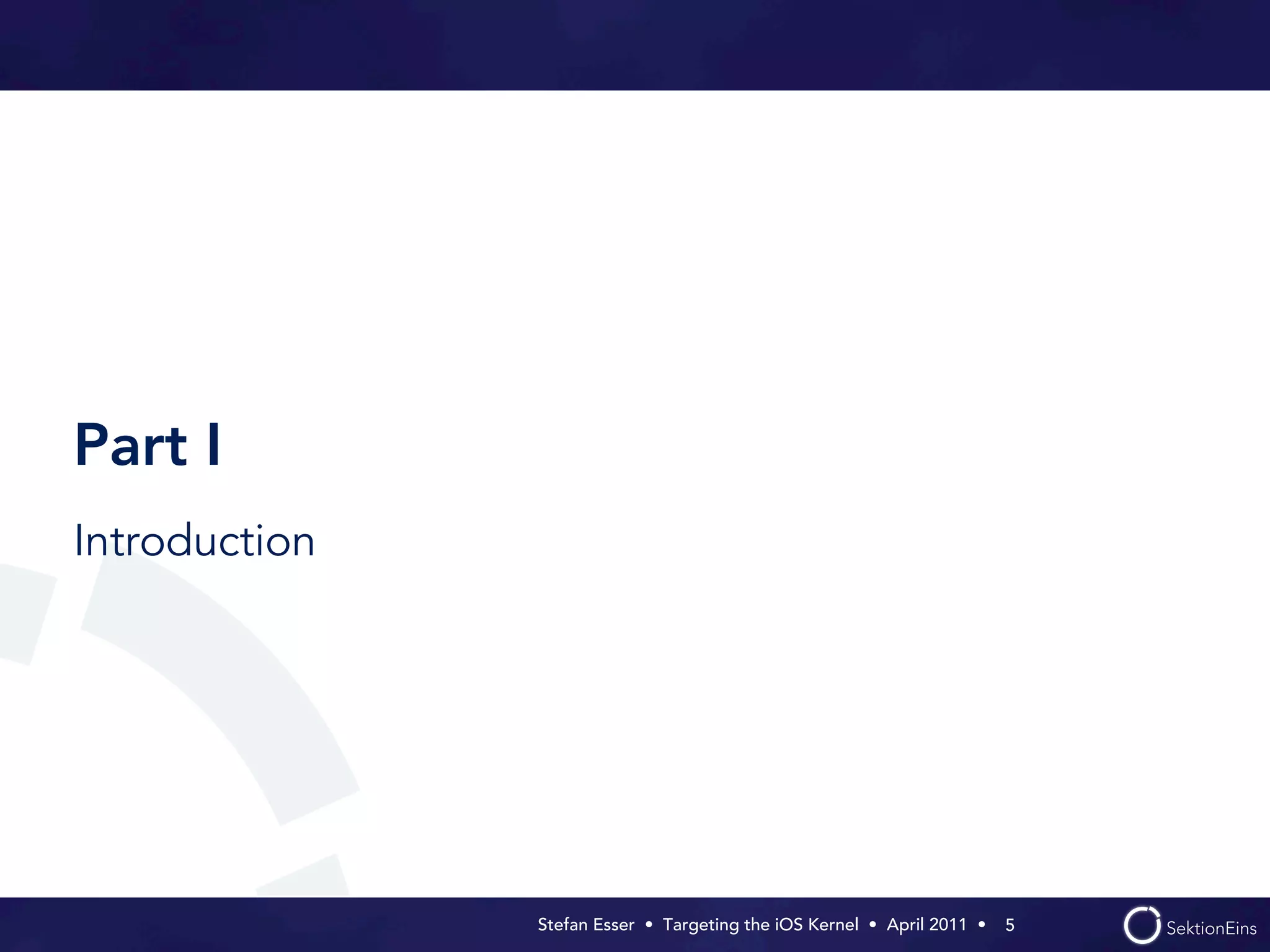 Part I

Introduction

Stefan Esser • Targeting the iOS Kernel • April 2011 • 5

SektionEins